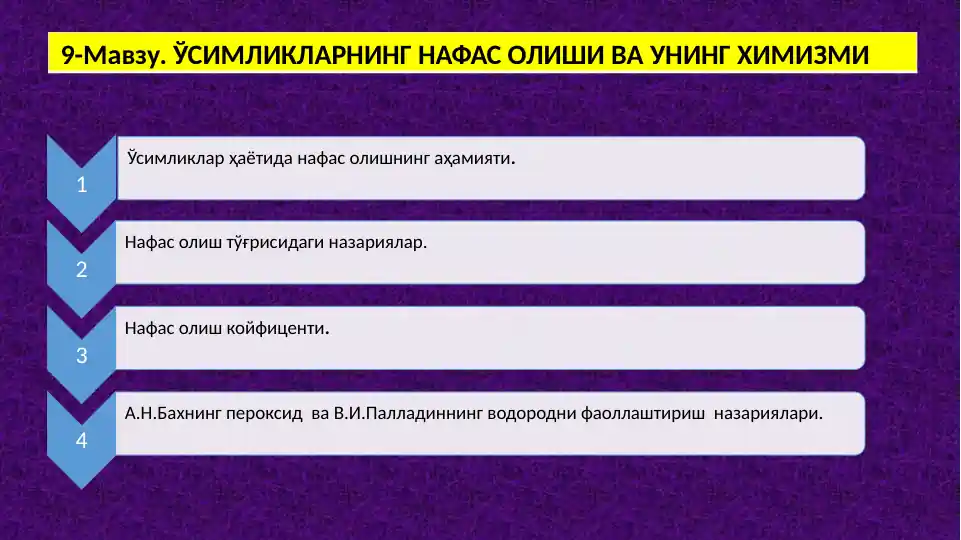 9-Мавзу. ЎСИМЛИКЛАРНИНГ НАФАС ОЛИШИ ВА УНИНГ ХИМИЗМИ

1
Ўсимликлар ҳаётида нафас олишнинг аҳамияти.

2
Нафас олиш тўғрисидаги назариялар.

3
Нафас олиш койфиценти.

4
А.Н.Бахнинг пероксид ва В.И.Палладиннинг водородни фаоллаштириш назариялари.